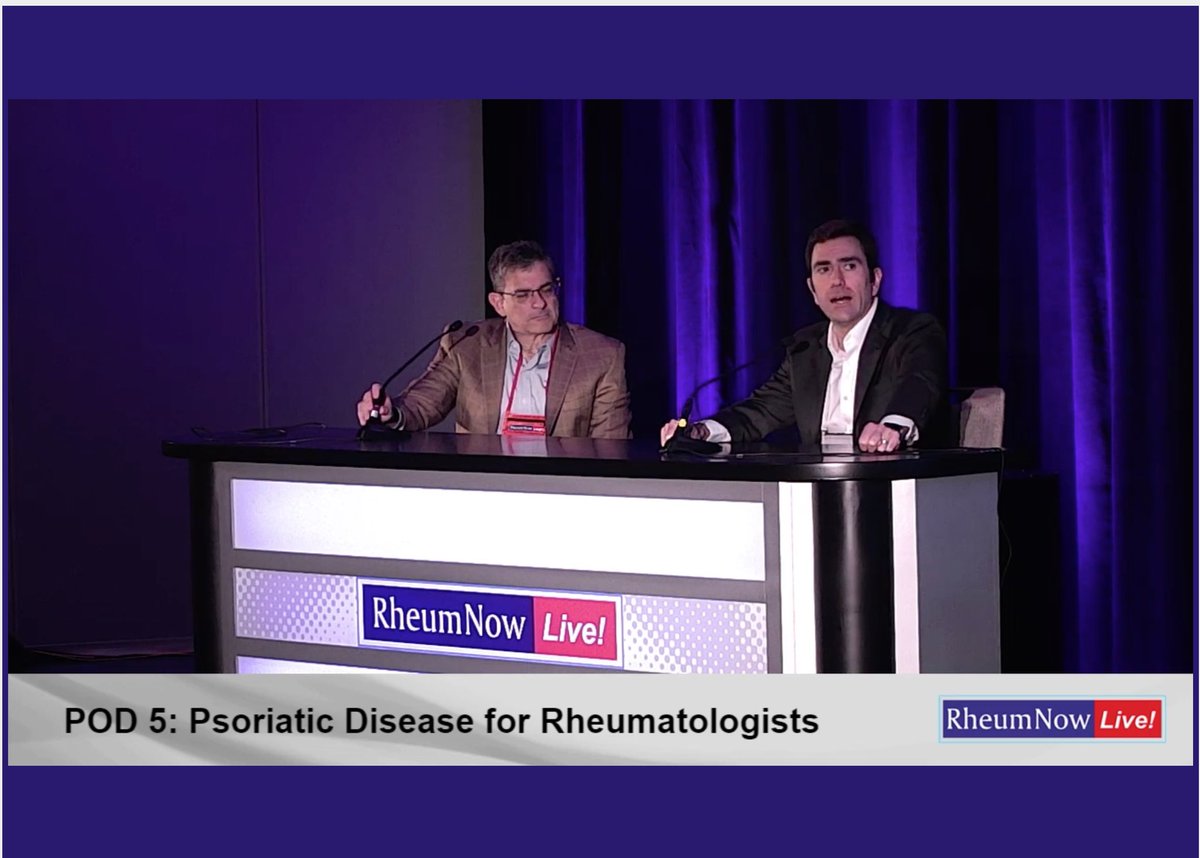 RheumNow Live!

POD 5: Psoriatic Disease for Rheumatologists

RheumNow Live!